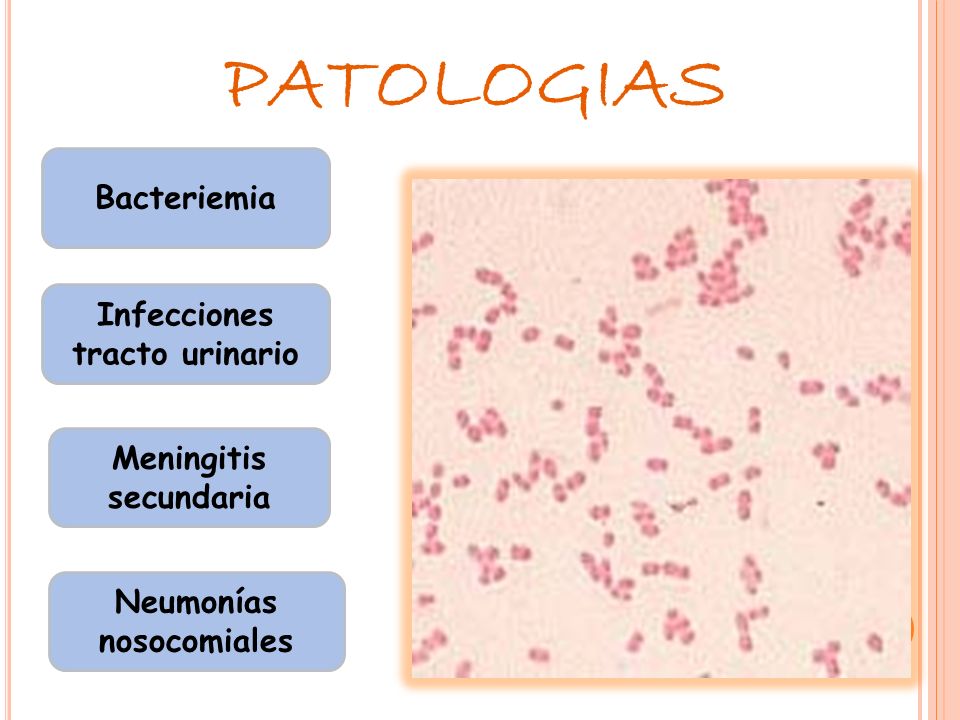 PATOLOGIAS

Bacteriemia

Infecciones tracto urinario

Meningitis secundaria

Neumonías nosocomiales